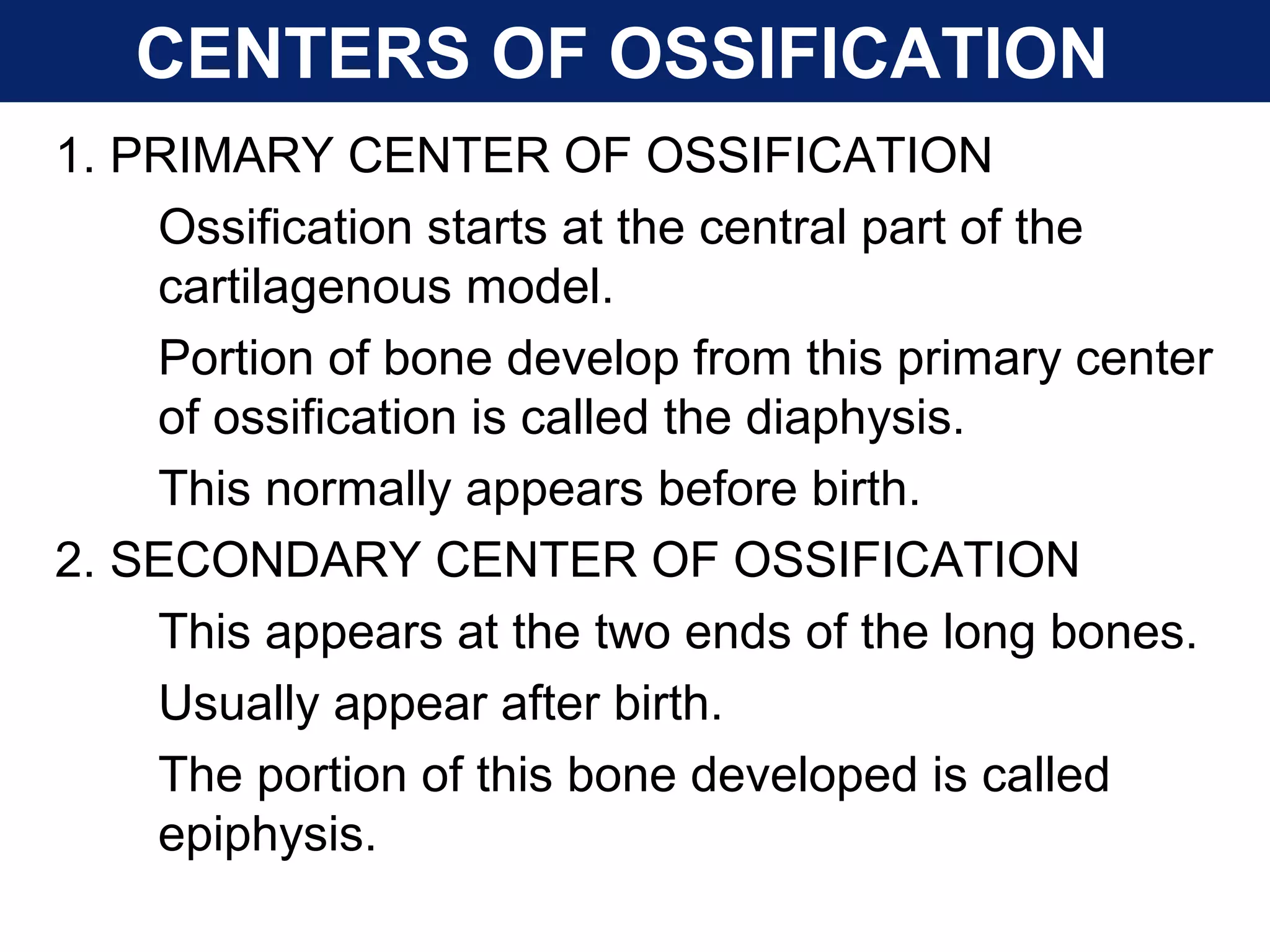 CENTERS OF OSSIFICATION

1. PRIMARY CENTER OF OSSIFICATION

Ossification starts at the central part of the cartilagenous model.

Portion of bone develop from this primary center of ossification is called the diaphysis.

This normally appears before birth.

2. SECONDARY CENTER OF OSSIFICATION

This appears at the two ends of the long bones.

Usually appear after birth.

The portion of this bone developed is called epiphysis.